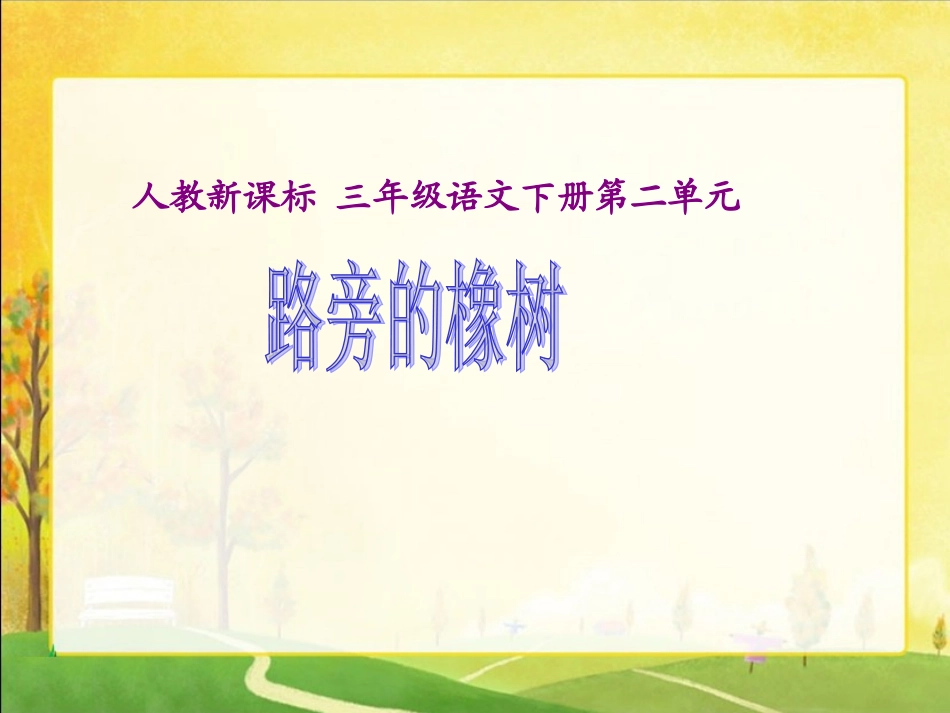 人教新课标 三年级语文下册第二单元

路旁的橡树